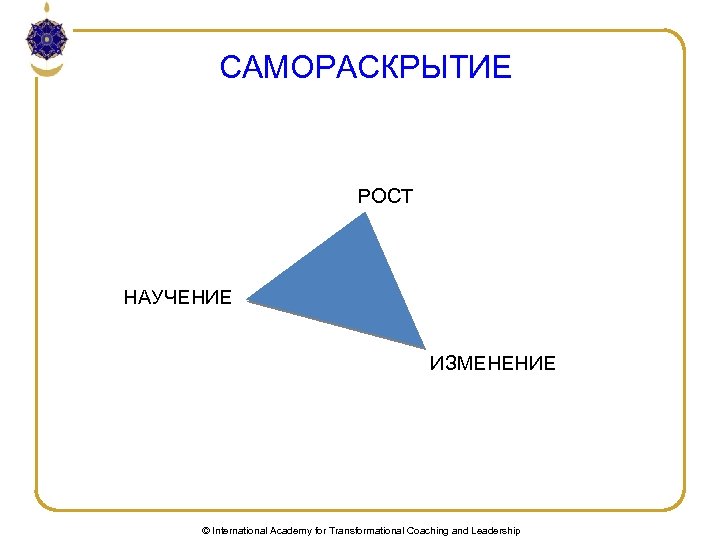 САМОРАСКРЫТИЕ

РОСТ

НАУЧЕНИЕ

ИЗМЕНЕНИЕ

© International Academy for Transformational Coaching and Leadership